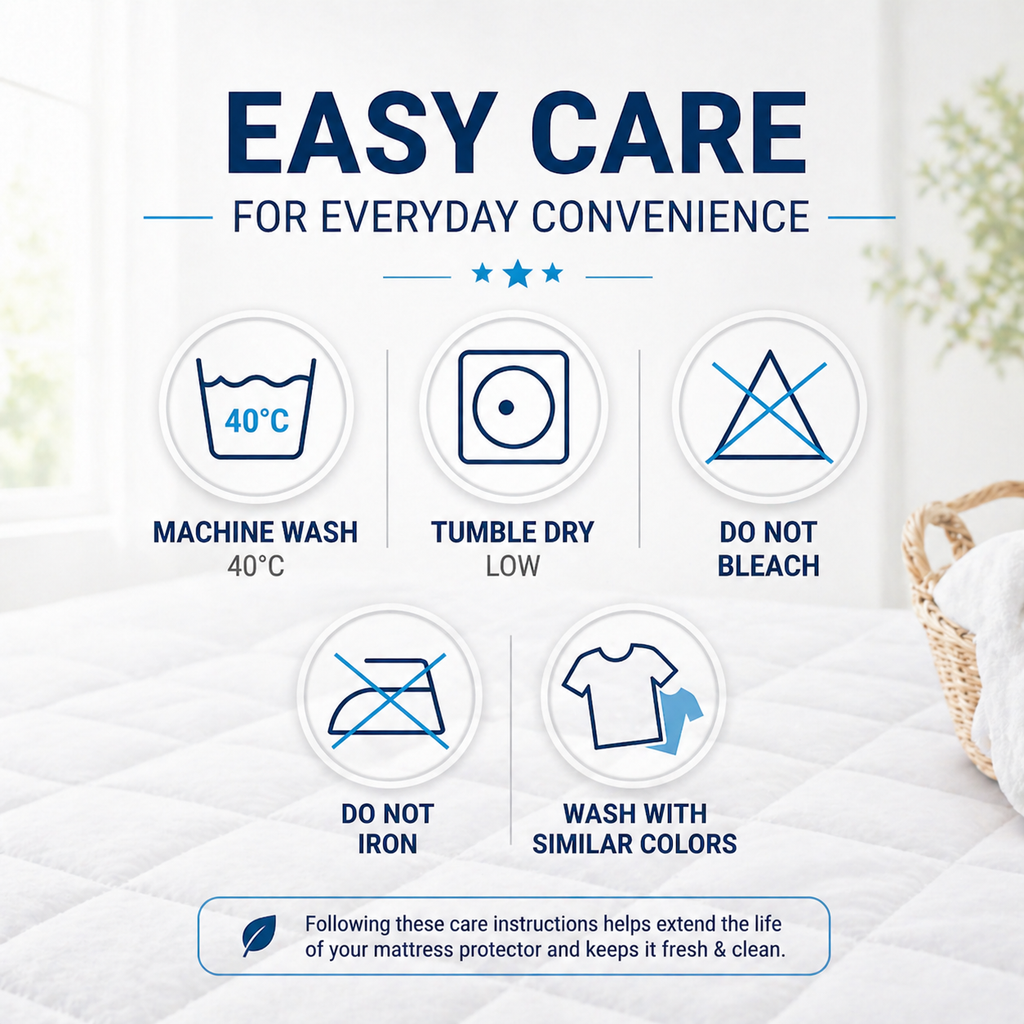 EASY CARE

FOR EVERYDAY CONVENIENCE

40°C

MACHINE WASH
40°C

TUMBLE DRY
LOW

DO NOT
BLEACH

DO NOT
IRON

WASH WITH
SIMILAR COLORS

Following these care instructions helps extend the life of your mattress protector and keeps it fresh & clean.